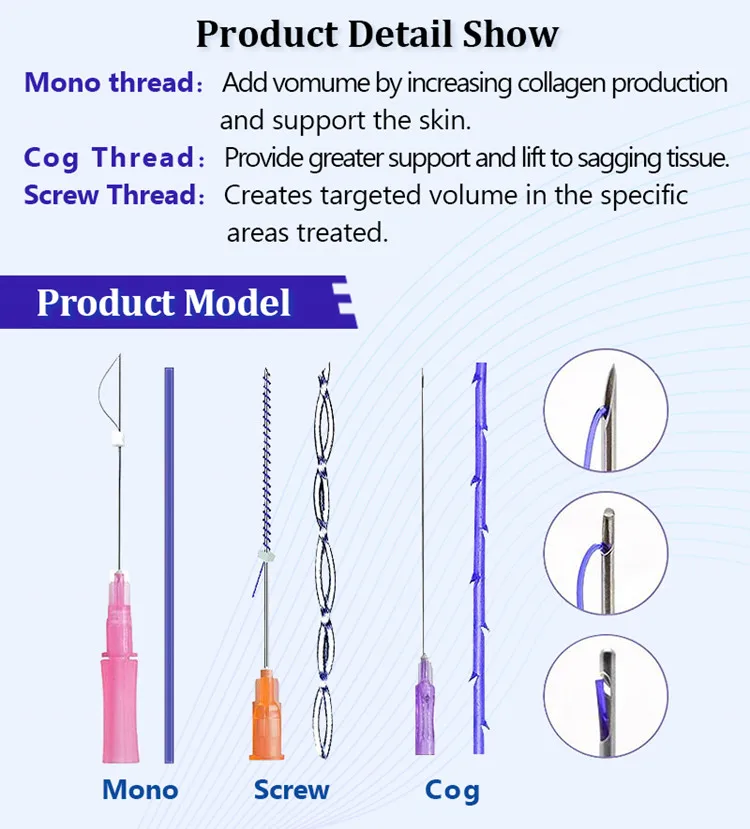 Product Detail Show

Mono thread: Add vomume by increasing collagen production and support the skin.

Cog Thread: Provide greater support and lift to sagging tissue.

Screw Thread: Creates targeted volume in the specific areas treated.

Product Model

Mono

Screw

Cog